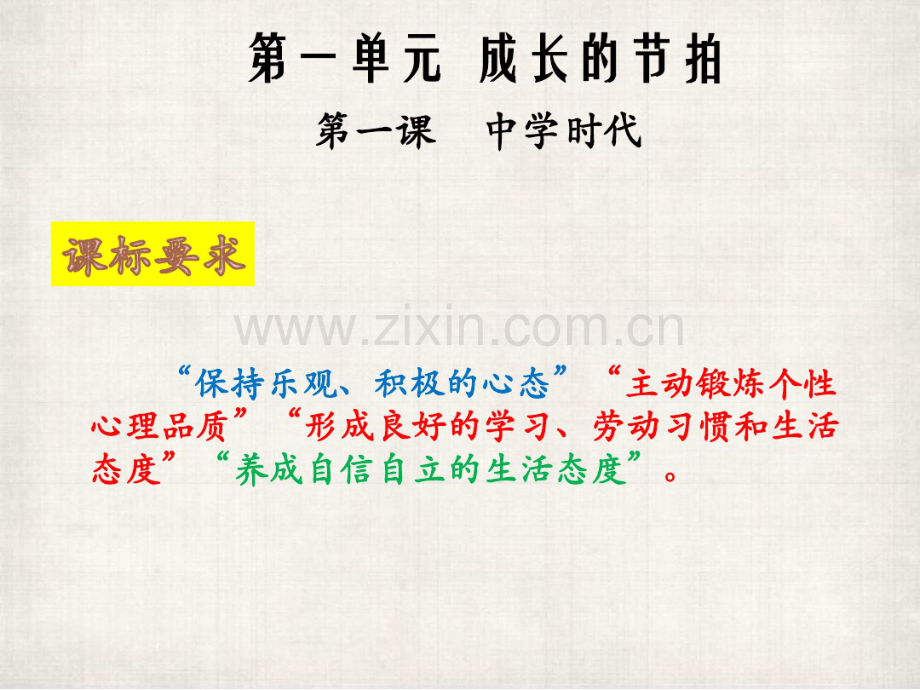 第一单元 成长的节拍

第一课 中学时代

课标要求

www.zixin.com.cn

“保持乐观、积极的心态”“主动锻炼个性心理品质”“形成良好的学习、劳动习惯和生活态度”“养成自信自立的生活态度”。